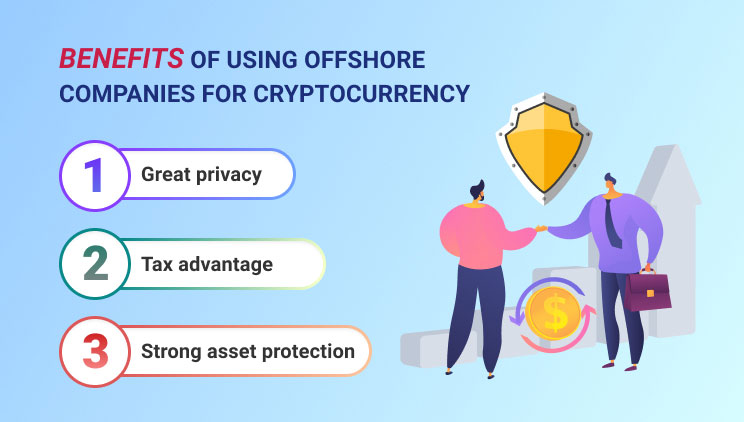 BENEFITS OF USING OFFSHORE COMPANIES FOR CRYPTOCURRENCY

1 Great privacy

2 Tax advantage

3 Strong asset protection

$